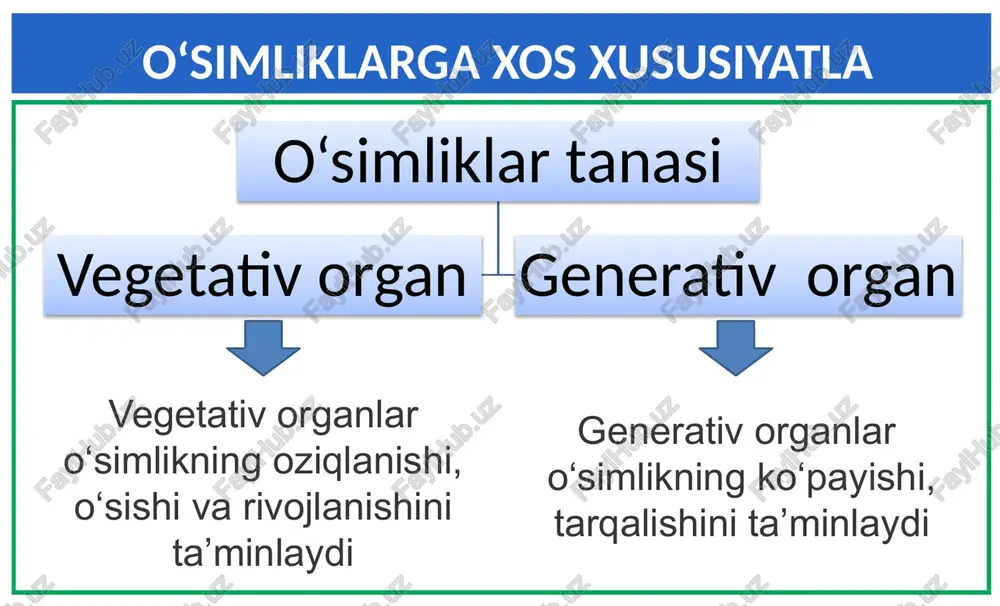 O‘SIMLIKLARGA XOS XUSUSIYATLA

O‘simliklar tanasi

Vegetativ organ

Generativ organ

Vegetativ organlar o‘simlikning oziqlanishi, o‘sishi va rivojlanishini ta’minlaydi

Generativ organlar o‘simlikning ko‘payishi, tarqalishini ta’minlaydi

FaylHub.uz